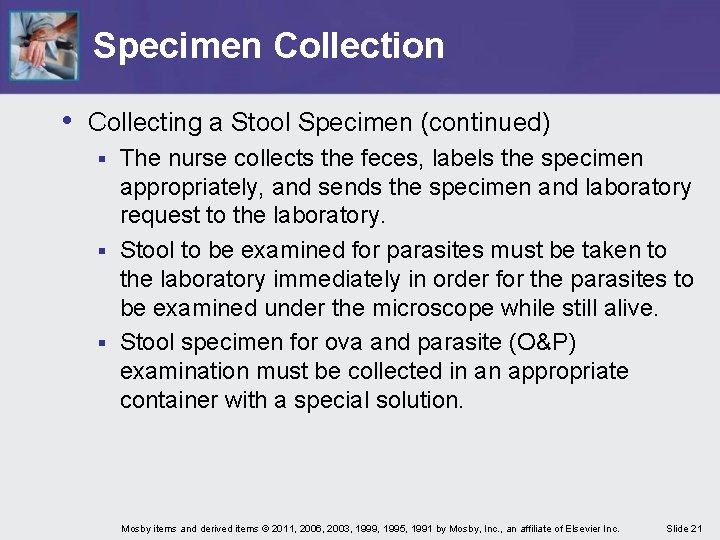 Specimen Collection

• Collecting a Stool Specimen (continued)

▪ The nurse collects the feces, labels the specimen appropriately, and sends the specimen and laboratory request to the laboratory.

▪ Stool to be examined for parasites must be taken to the laboratory immediately in order for the parasites to be examined under the microscope while still alive.

▪ Stool specimen for ova and parasite (O&P) examination must be collected in an appropriate container with a special solution.

Mosby items and derived items © 2011, 2006, 2003, 1999, 1995, 1991 by Mosby, Inc., an affiliate of Elsevier Inc. Slide 21